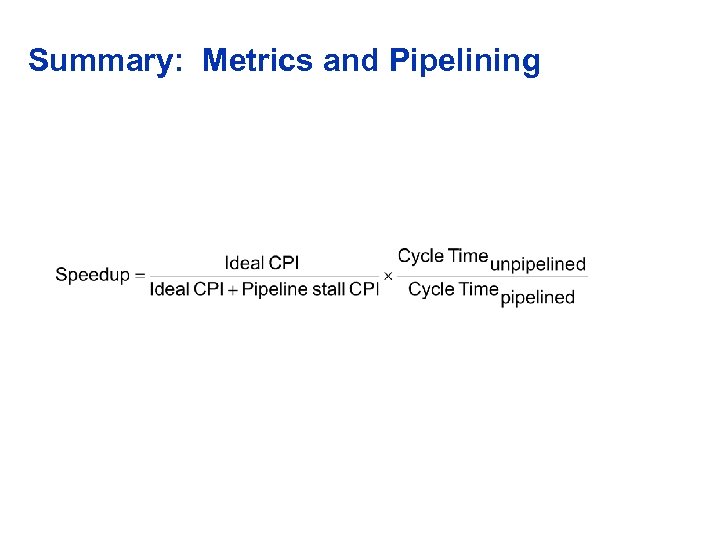 Summary: Metrics and Pipelining

$\text{Speedup} = \frac{\text{Ideal CPI}}{\text{Ideal CPI} + \text{Pipeline stall CPI}} \times \frac{\text{Cycle Time}_{\text{unpipelined}}}{\text{Cycle Time}_{\text{pipelined}}}$